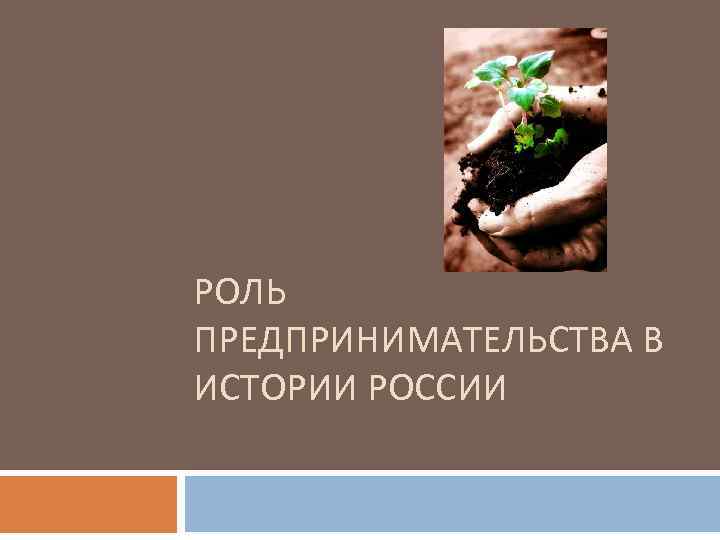 РОЛЬ ПРЕДПРИНИМАТЕЛЬСТВА В ИСТОРИИ РОССИИ